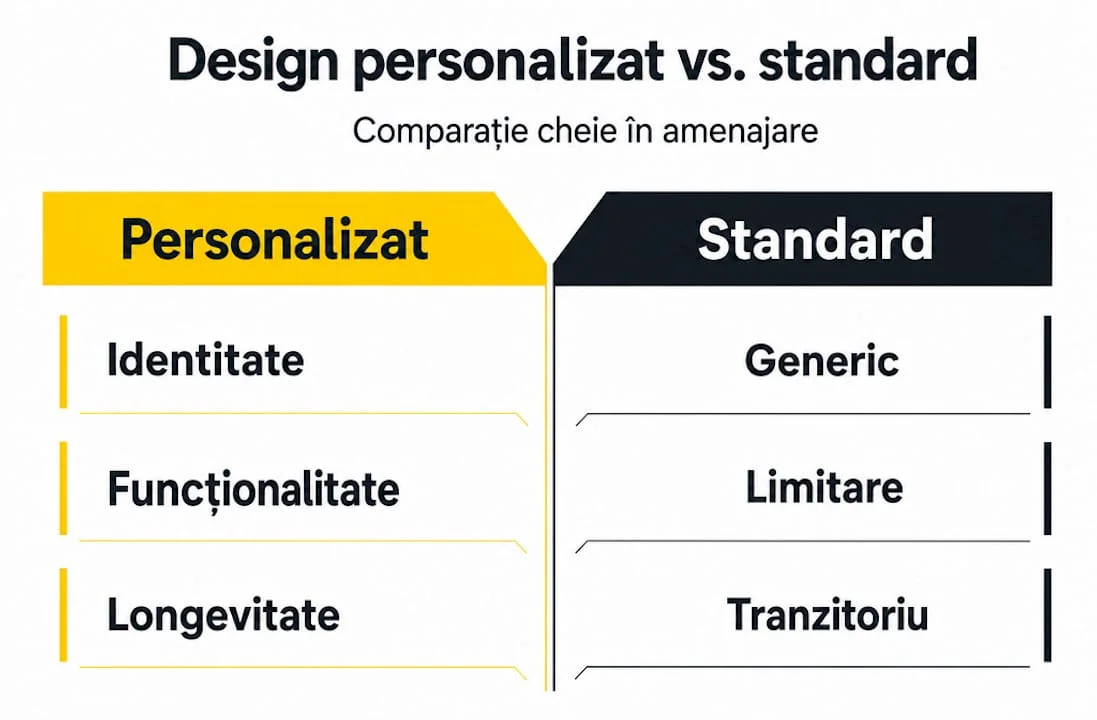 Design personalizat vs. standard

Comparație cheie în amenajare

| Personalizat | Standard |
|---|---|
| Identitate | Generic |
| Funcționalitate | Limitare |
| Longevitate | Tranzitoriu |